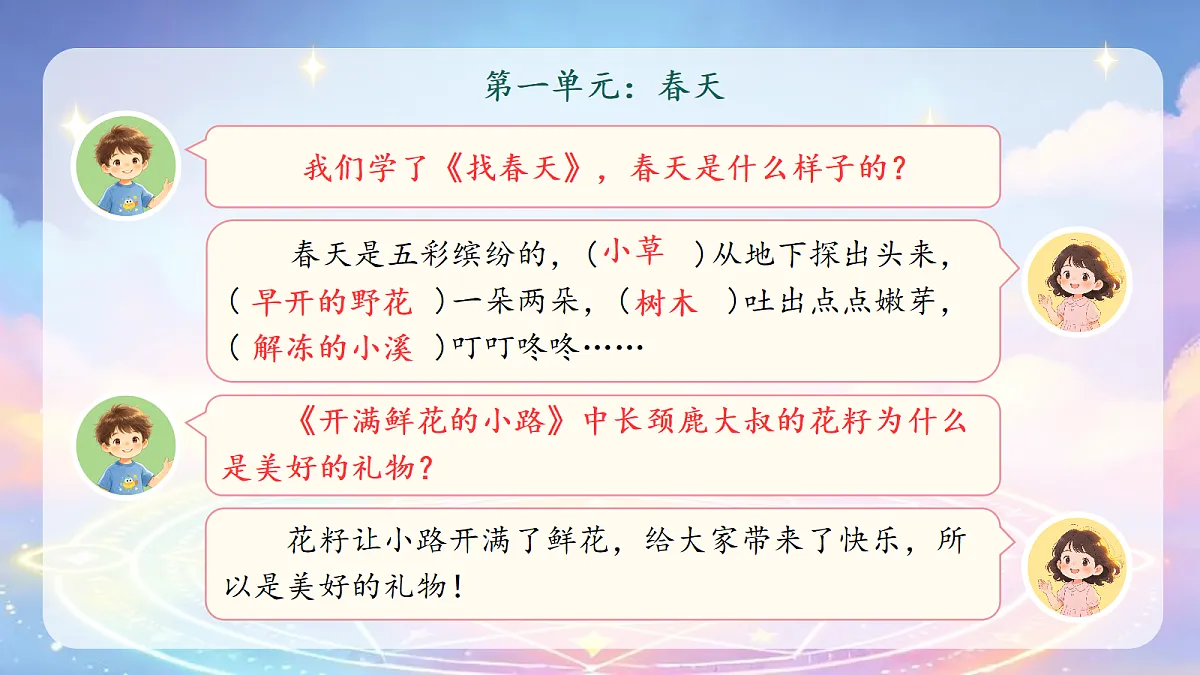 第一单元：春天

我们学了《找春天》，春天是什么样子的？

春天是五彩缤纷的，（小草 ）从地下探出头来，（ 早开的野花 ）一朵两朵，（树木 ）吐出点点嫩芽，（ 解冻的小溪 ）叮叮咚咚……

《开满鲜花的小路》中长颈鹿大叔的花籽为什么是美好的礼物？

花籽让小路开满了鲜花，给大家带来了快乐，所以是美好的礼物！